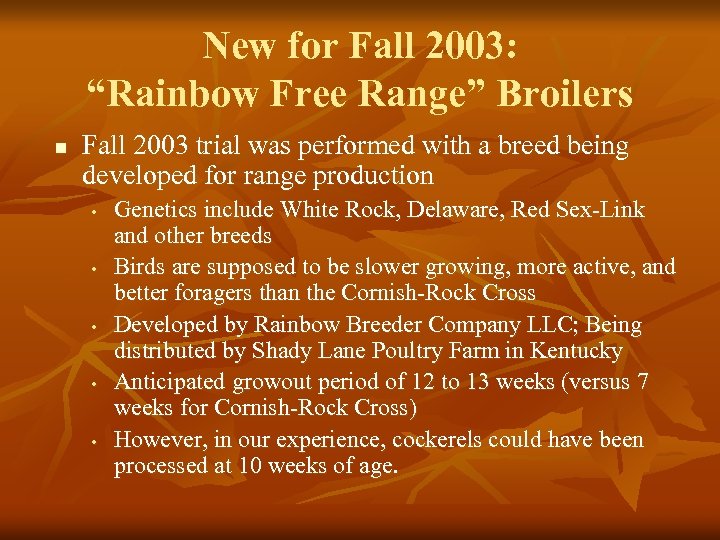 New for Fall 2003:
“Rainbow Free Range” Broilers

■ Fall 2003 trial was performed with a breed being developed for range production

• Genetics include White Rock, Delaware, Red Sex-Link and other breeds
• Birds are supposed to be slower growing, more active, and better foragers than the Cornish-Rock Cross
• Developed by Rainbow Breeder Company LLC; Being distributed by Shady Lane Poultry Farm in Kentucky
• Anticipated growout period of 12 to 13 weeks (versus 7 weeks for Cornish-Rock Cross)
• However, in our experience, cockerels could have been processed at 10 weeks of age.